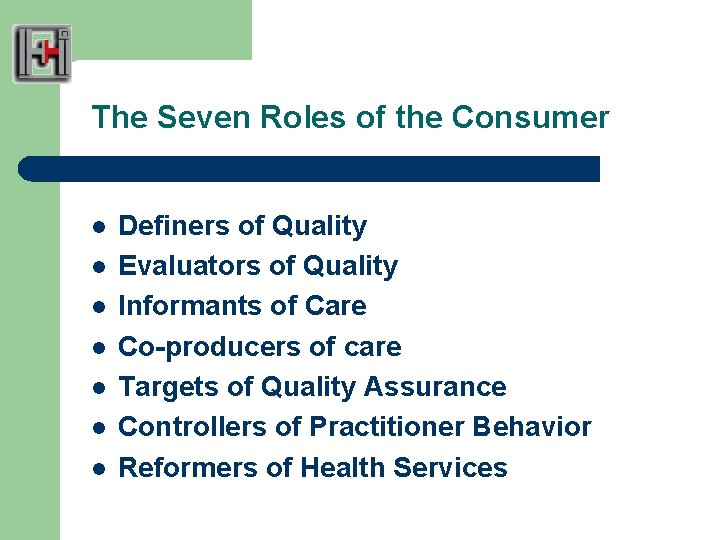 The Seven Roles of the Consumer

- Definers of Quality
- Evaluators of Quality
- Informants of Care
- Co-producers of care
- Targets of Quality Assurance
- Controllers of Practitioner Behavior
- Reformers of Health Services